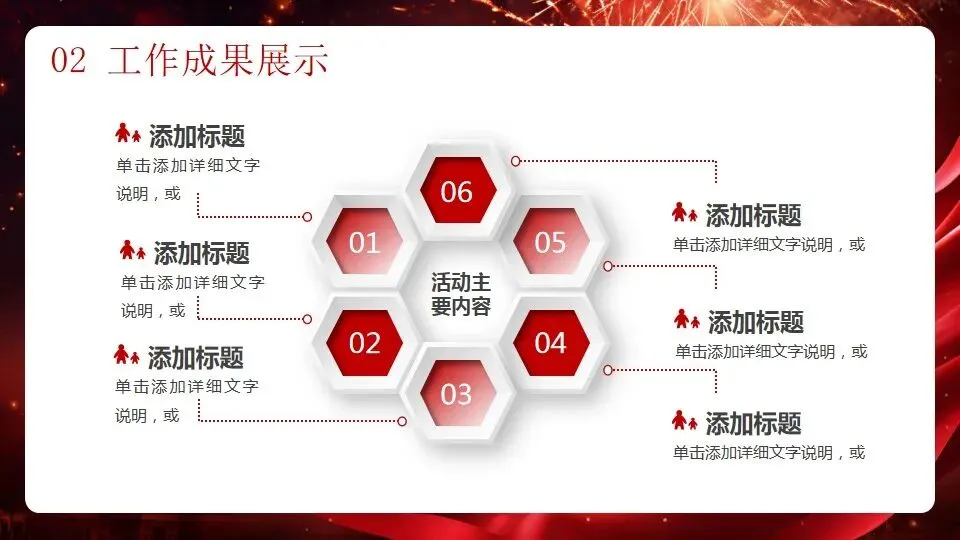 02 工作成果展示

添加标题
单击添加详细文字说明，或

添加标题
单击添加详细文字说明，或

添加标题
单击添加详细文字说明，或

06

01

05

活动主要内容

02

04

03

添加标题
单击添加详细文字说明，或

添加标题
单击添加详细文字说明，或

添加标题
单击添加详细文字说明，或